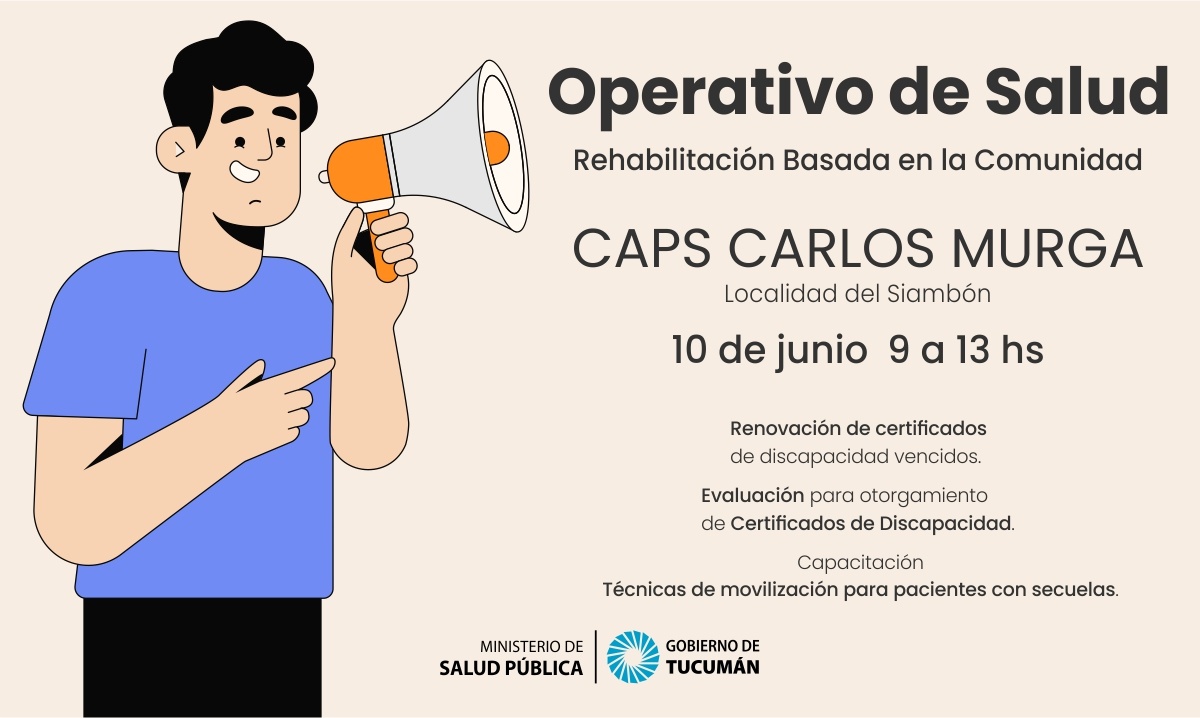 Operativo de Salud

Rehabilitación Basada en la Comunidad

CAPS CARLOS MURGA

Localidad del Siambón

10 de junio 9 a 13 hs

Renovación de certificados de discapacidad vencidos.

Evaluación para otorgamiento de Certificados de Discapacidad.

Capacitación
Técnicas de movilización para pacientes con secuelas.

MINISTERIO DE SALUD PÚBLICA

GOBIERNO DE TUCUMÁN